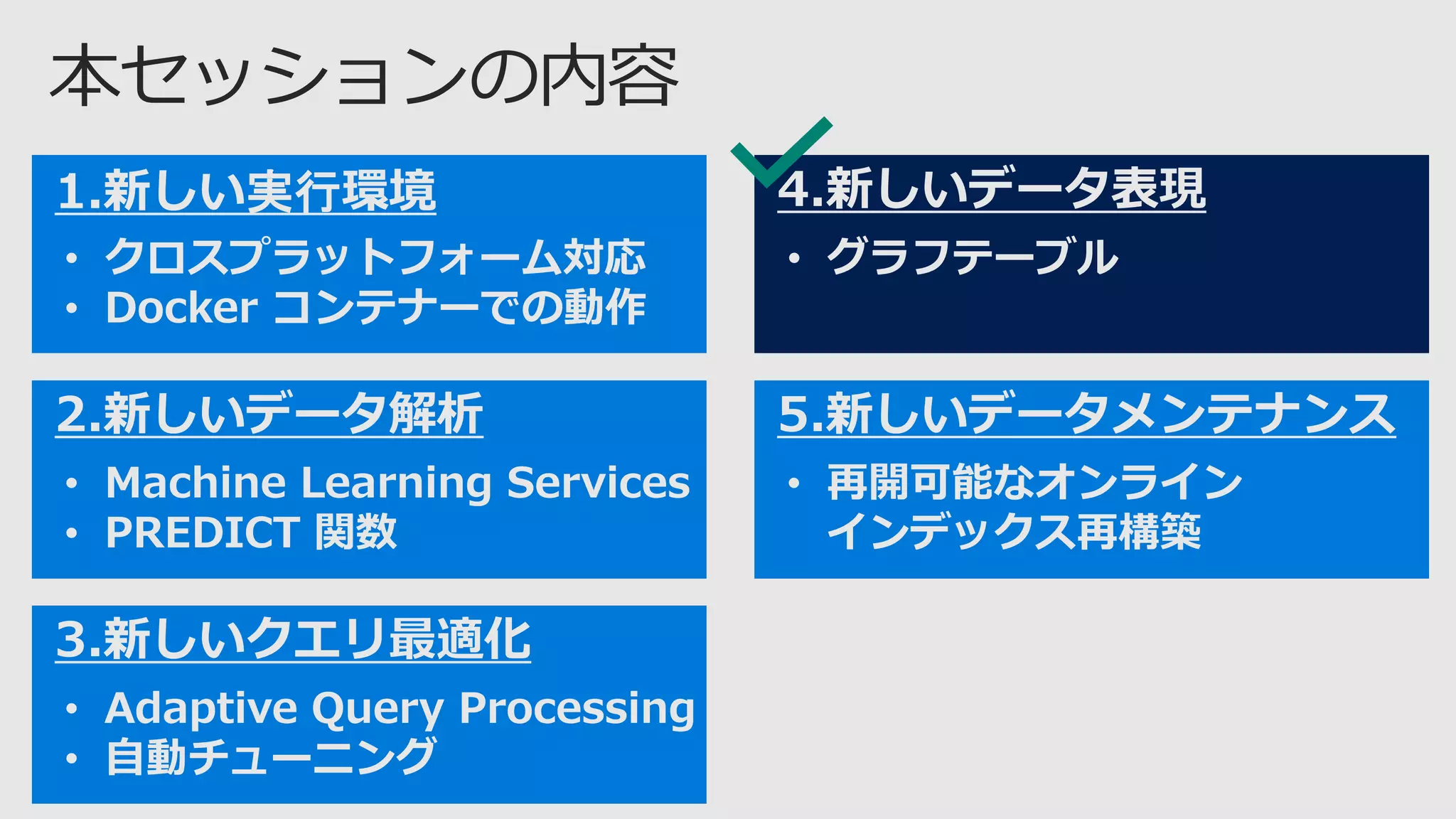 本セッションの内容

1.新しい実行環境
• クロスプラットフォーム対応
• Docker コンテナーでの動作

2.新しいデータ解析
• Machine Learning Services
• PREDICT 関数

3.新しいクエリ最適化
• Adaptive Query Processing
• 自動チューニング

4.新しいデータ表現
• グラフテーブル

5.新しいデータメンテナンス
• 再開可能なオンライン インデックス再構築